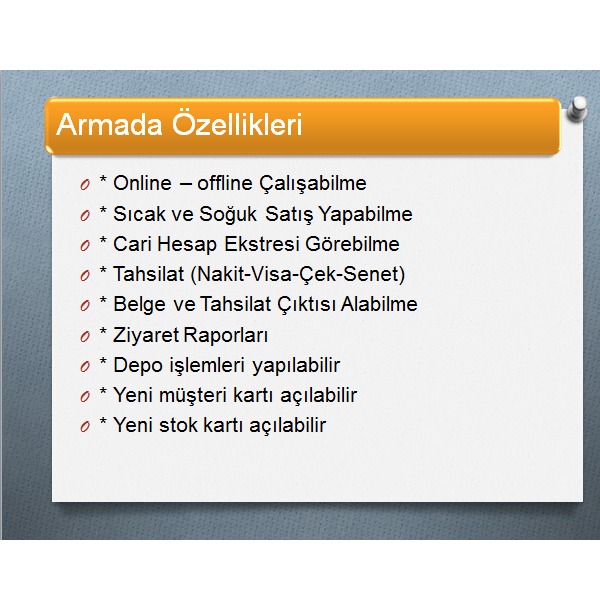 Armada Özellikleri

* Online – offline Çalışabilme
* Sıcak ve Soğuk Satış Yapabilme
* Cari Hesap Ekstresi Görebilme
* Tahsilat (Nakit-Visa-Çek-Senet)
* Belge ve Tahsilat Çıktısı Alabilme
* Ziyaret Raporları
* Depo işlemleri yapılabilir
* Yeni müşteri kartı açılabilir
* Yeni stok kartı açılabilir